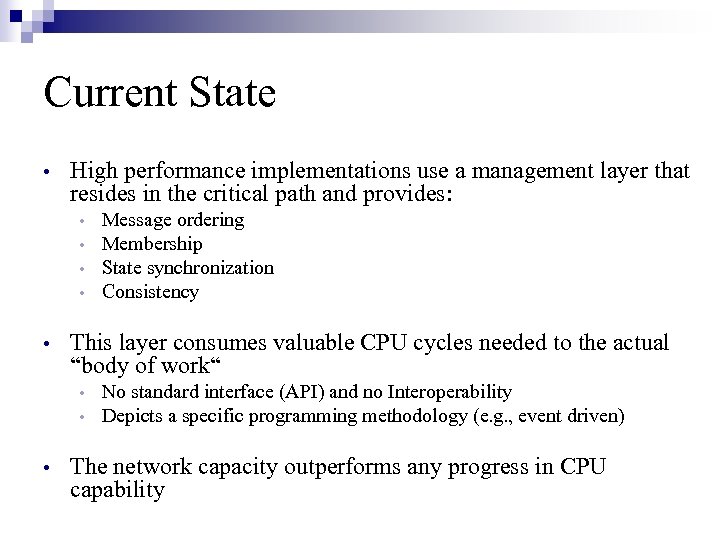 Current State

• High performance implementations use a management layer that resides in the critical path and provides:
  • Message ordering
  • Membership
  • State synchronization
  • Consistency

• This layer consumes valuable CPU cycles needed to the actual “body of work“
  • No standard interface (API) and no Interoperability
  • Depicts a specific programming methodology (e.g., event driven)

• The network capacity outperforms any progress in CPU capability